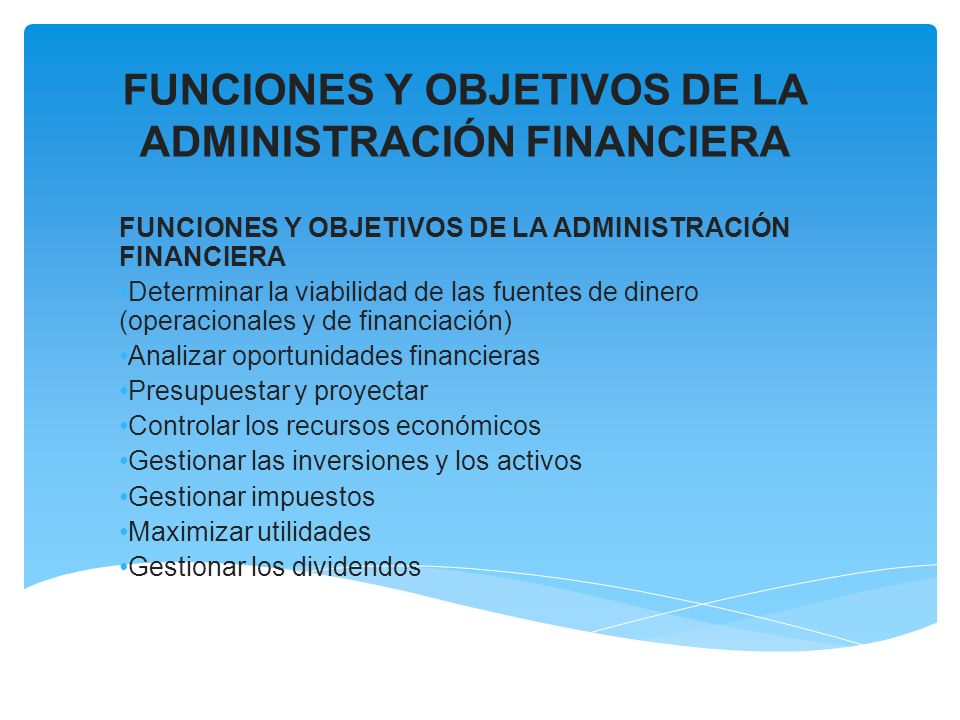 FUNCIONES Y OBJETIVOS DE LA ADMINISTRACIÓN FINANCIERA

FUNCIONES Y OBJETIVOS DE LA ADMINISTRACIÓN FINANCIERA

Determinar la viabilidad de las fuentes de dinero (operacionales y de financiación)
•Analizar oportunidades financieras
•Presupuestar y proyectar
•Controlar los recursos económicos
•Gestionar las inversiones y los activos
•Gestionar impuestos
•Maximizar utilidades
•Gestionar los dividendos